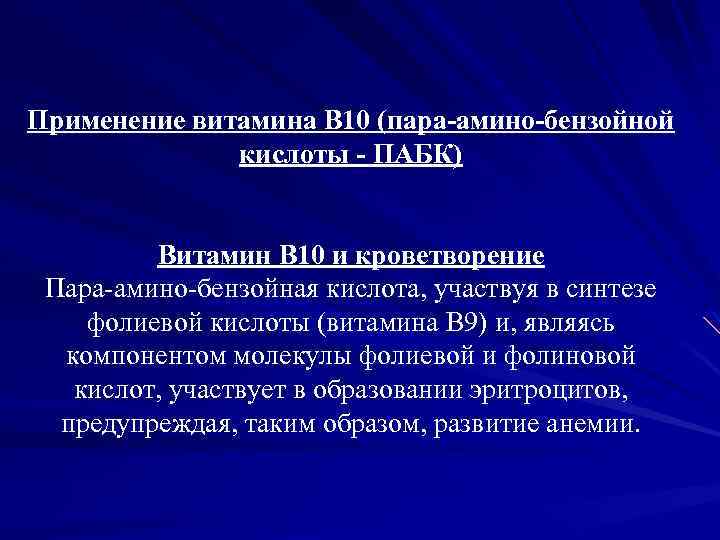 Применение витамина В10 (пара-амино-бензойной кислоты - ПАБК)

Витамин В10 и кроветворение
Пара-амино-бензойная кислота, участвуя в синтезе фолиевой кислоты (витамина В9) и, являясь компонентом молекулы фолиевой и фолиновой кислот, участвует в образовании эритроцитов, предупреждая, таким образом, развитие анемии.